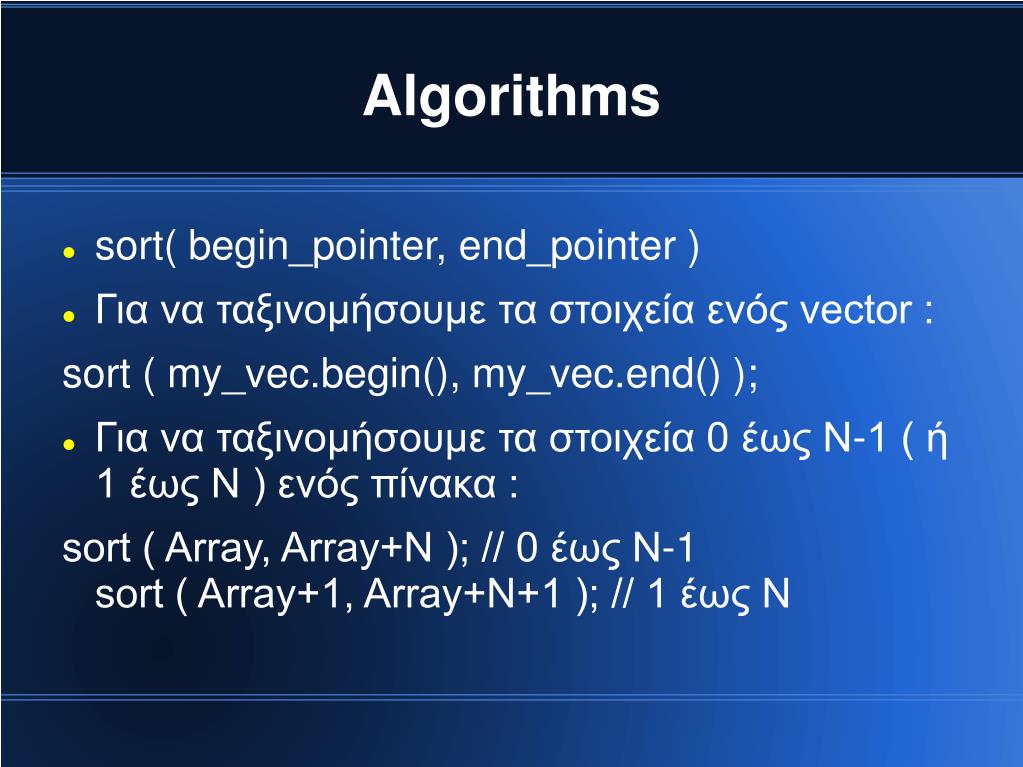 Algorithms

- sort( begin_pointer, end_pointer )
- Για να ταξινομήσουμε τα στοιχεία ενός vector :

sort ( my_vec.begin(), my_vec.end() );

- Για να ταξινομήσουμε τα στοιχεία 0 έως N-1 ( ή 1 έως N ) ενός πίνακα :

sort ( Array, Array+N ); // 0 έως N-1
sort ( Array+1, Array+N+1 ); // 1 έως N